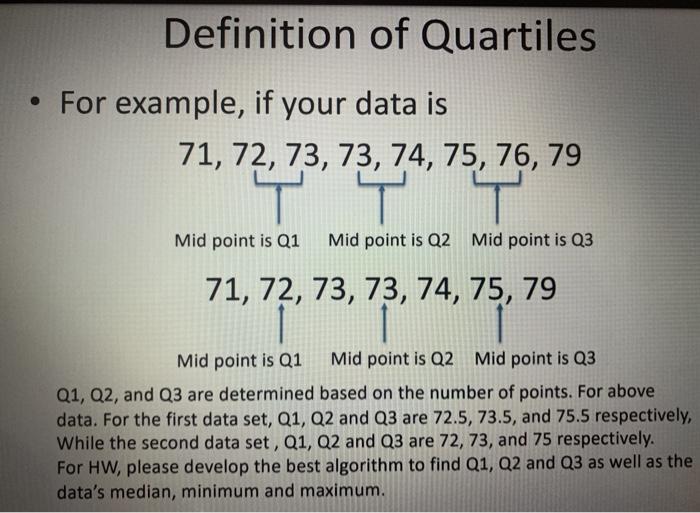 Definition of Quartiles

• For example, if your data is

71, 72, 73, 73, 74, 75, 76, 79

Mid point is Q1 Mid point is Q2 Mid point is Q3

71, 72, 73, 73, 74, 75, 79

Mid point is Q1 Mid point is Q2 Mid point is Q3

Q1, Q2, and Q3 are determined based on the number of points. For above data. For the first data set, Q1, Q2 and Q3 are 72.5, 73.5, and 75.5 respectively, While the second data set , Q1, Q2 and Q3 are 72, 73, and 75 respectively. For HW, please develop the best algorithm to find Q1, Q2 and Q3 as well as the data's median, minimum and maximum.